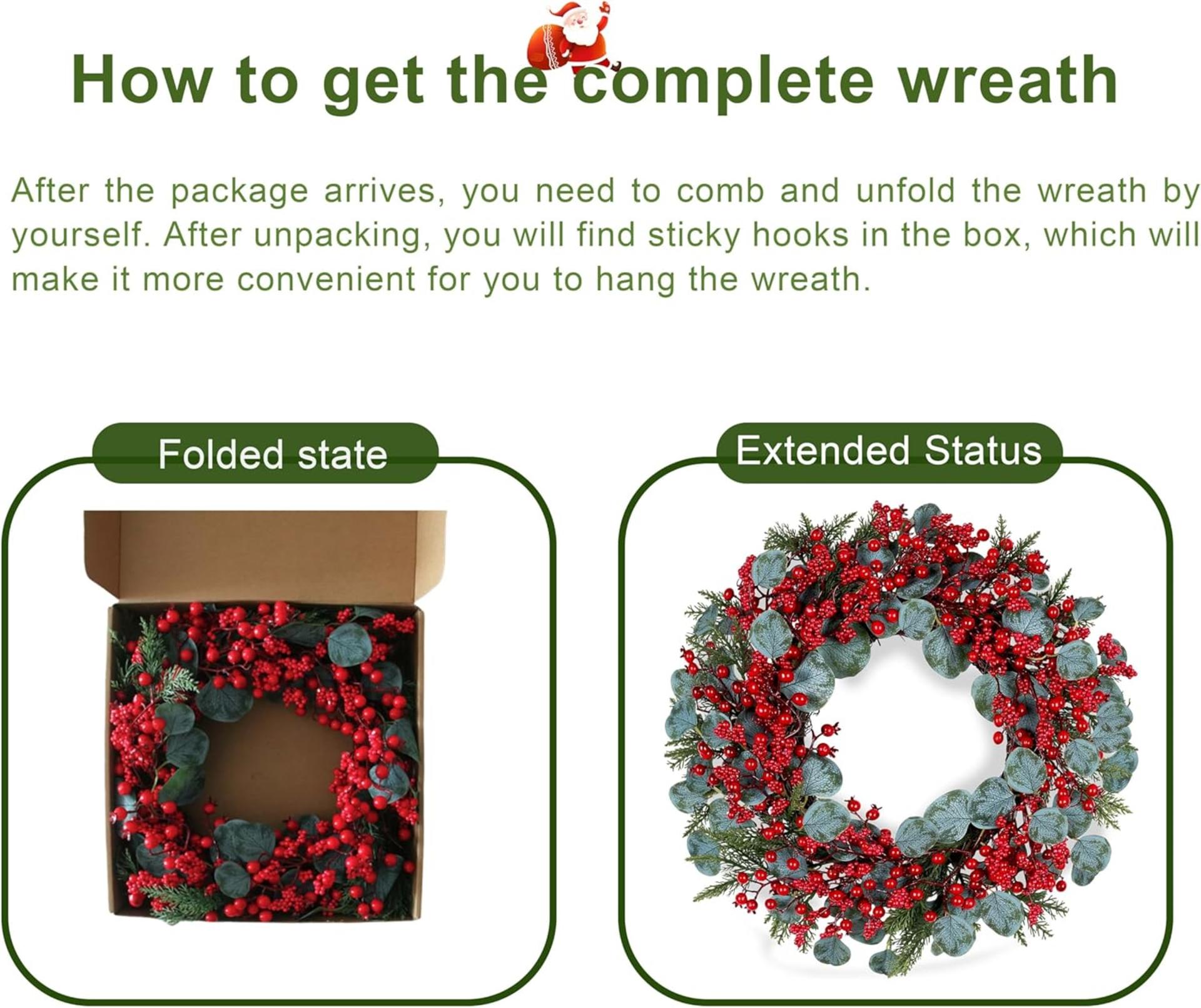 How to get the complete wreath

After the package arrives, you need to comb and unfold the wreath by yourself. After unpacking, you will find sticky hooks in the box, which will make it more convenient for you to hang the wreath.

Folded state

Extended Status